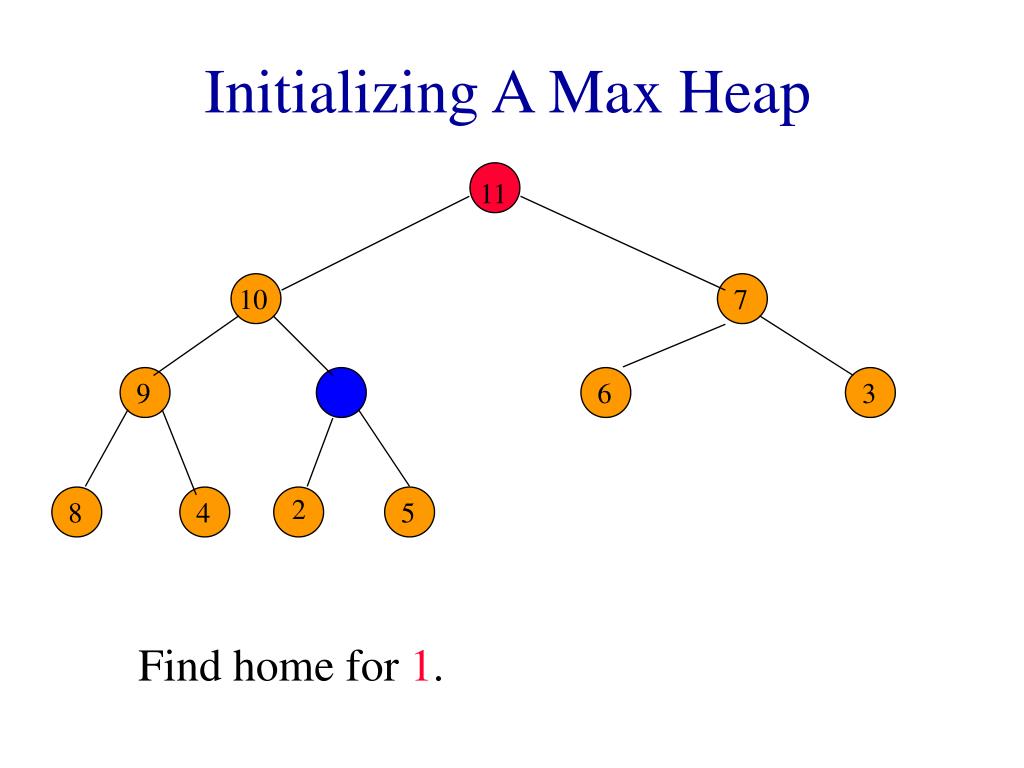 Initializing A Max Heap

11

10

7

9

6

3

8

4

2

5

Find home for 1.